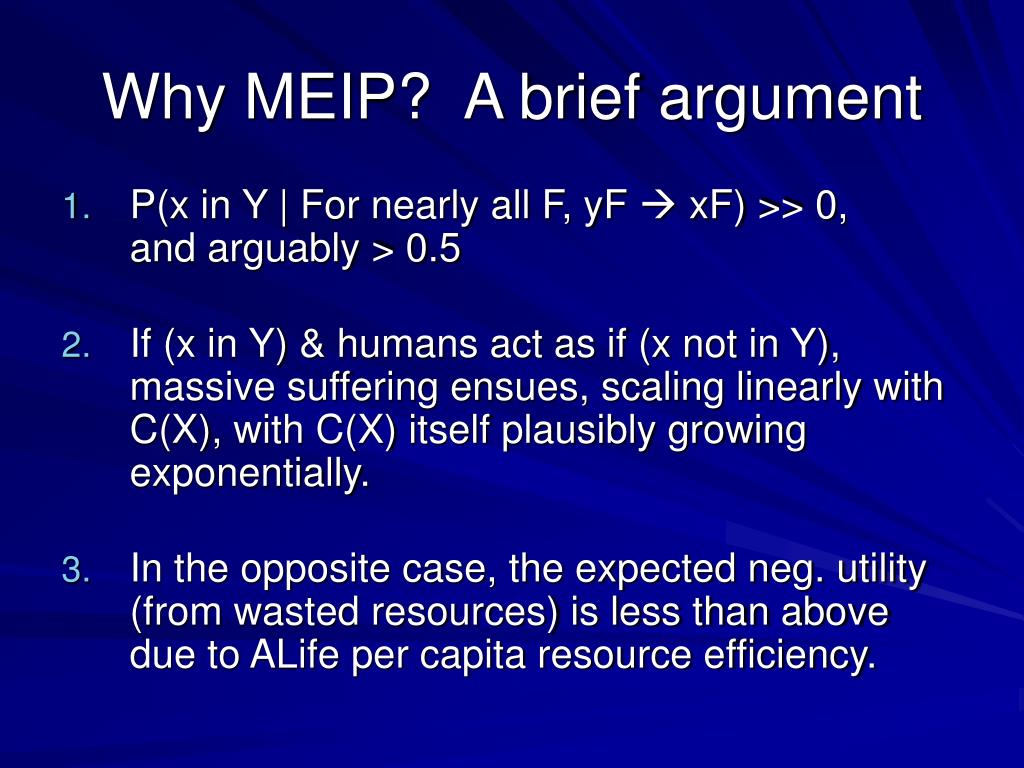 Why MEIP? A brief argument

1. P(x in Y | For nearly all F, yF → xF) >> 0, and arguably > 0.5

2. If (x in Y) & humans act as if (x not in Y), massive suffering ensues, scaling linearly with C(X), with C(X) itself plausibly growing exponentially.

3. In the opposite case, the expected neg. utility (from wasted resources) is less than above due to ALife per capita resource efficiency.